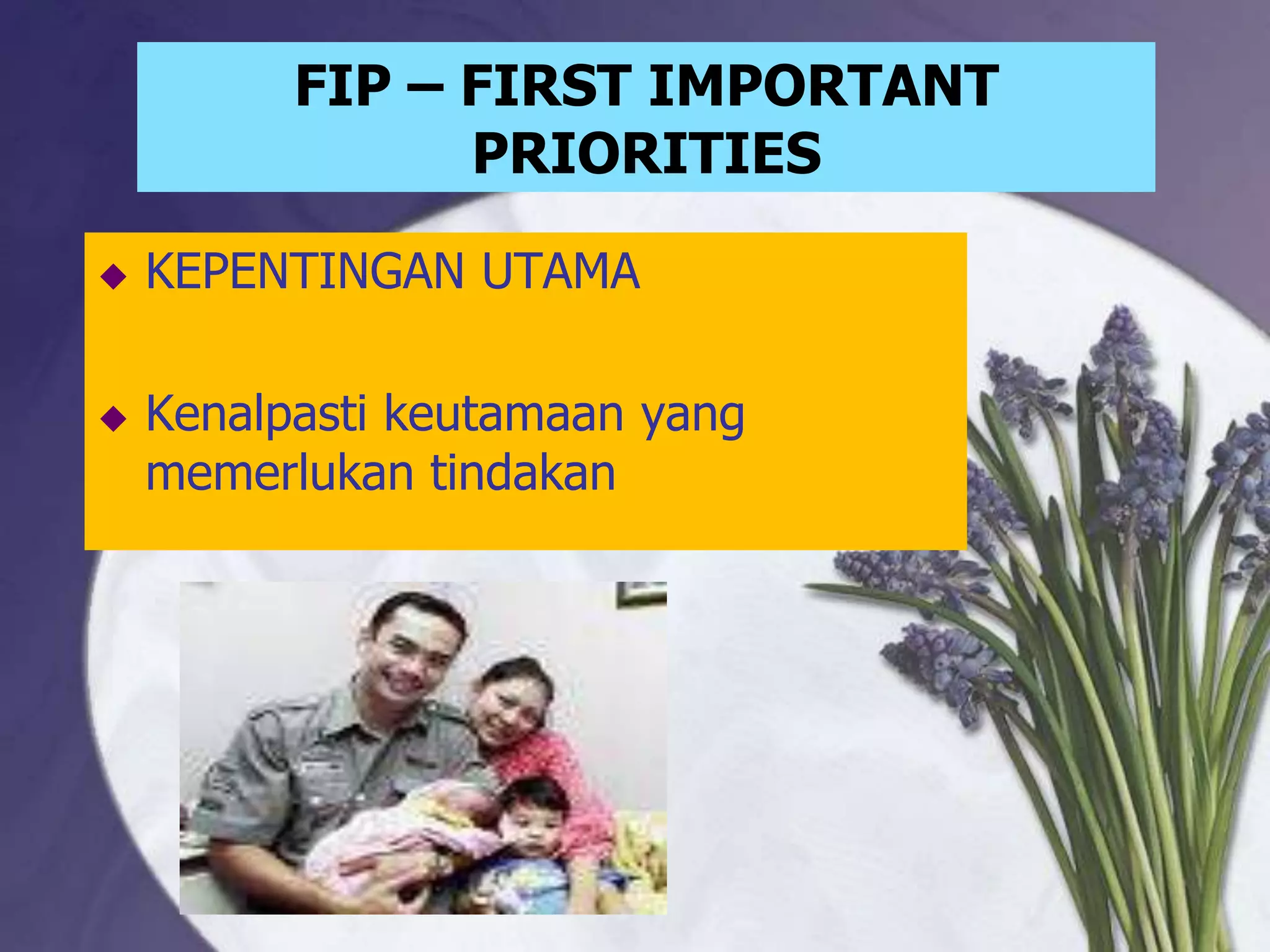 FIP – FIRST IMPORTANT PRIORITIES

◆ KEPENTINGAN UTAMA

◆ Kenalpasti keutamaan yang memerlukan tindakan